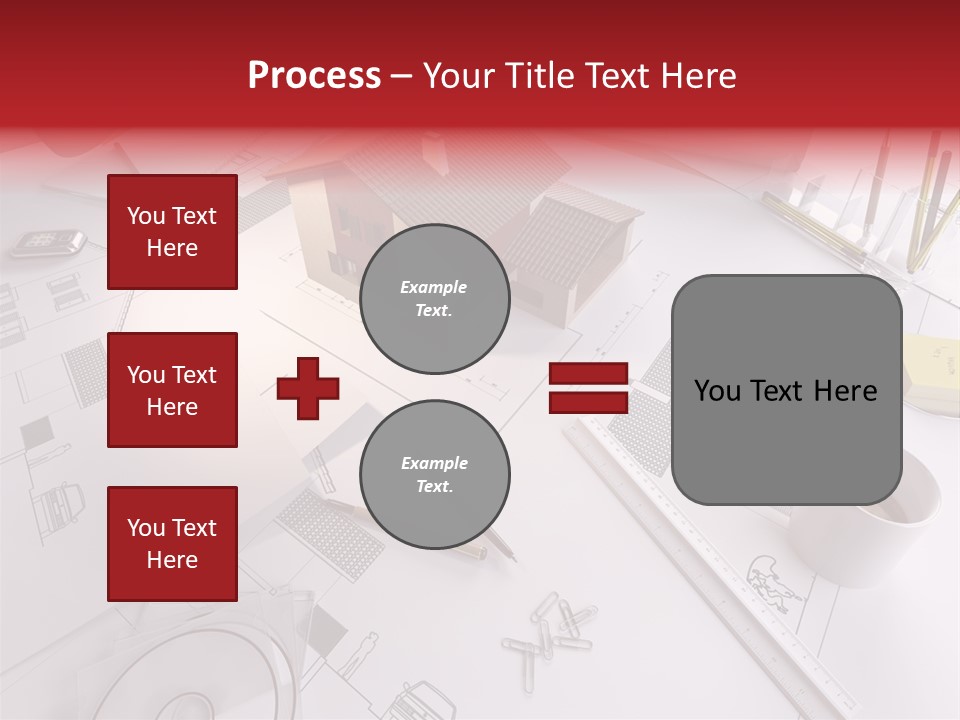 Process – Your Title Text Here

You Text Here

You Text Here

You Text Here

Example Text.

Example Text.

You Text Here